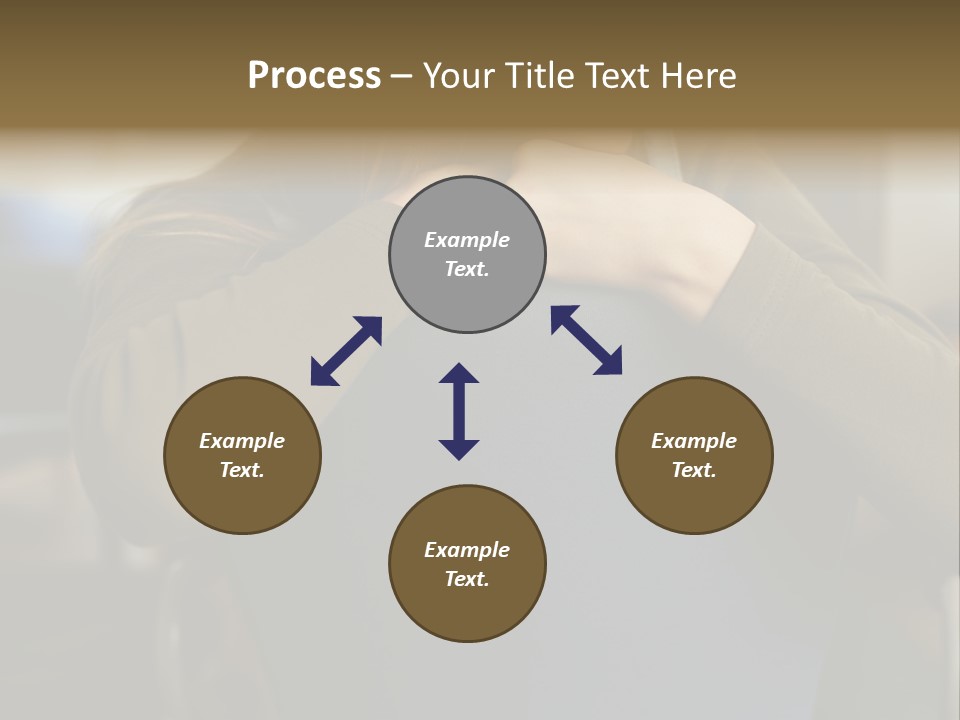 Process – Your Title Text Here

Example Text.

Example Text.

Example Text.

Example Text.